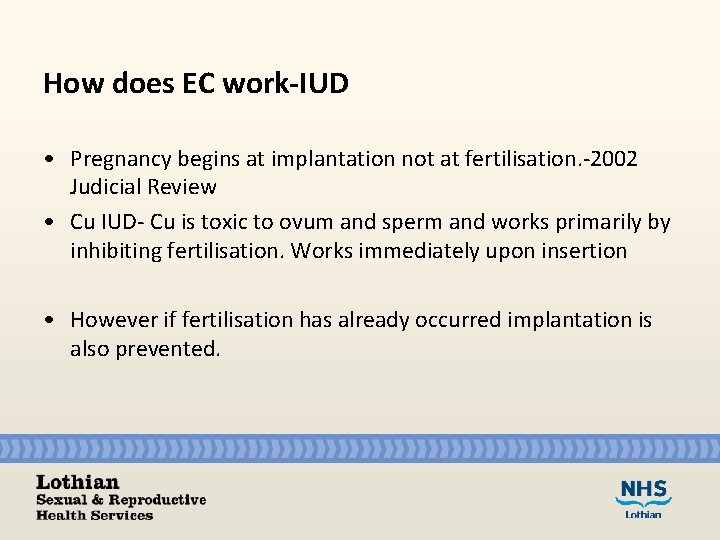 How does EC work-IUD

• Pregnancy begins at implantation not at fertilisation.-2002 Judicial Review
• Cu IUD- Cu is toxic to ovum and sperm and works primarily by inhibiting fertilisation. Works immediately upon insertion

• However if fertilisation has already occurred implantation is also prevented.

Lothian
Sexual & Reproductive
Health Services

NHS
Lothian